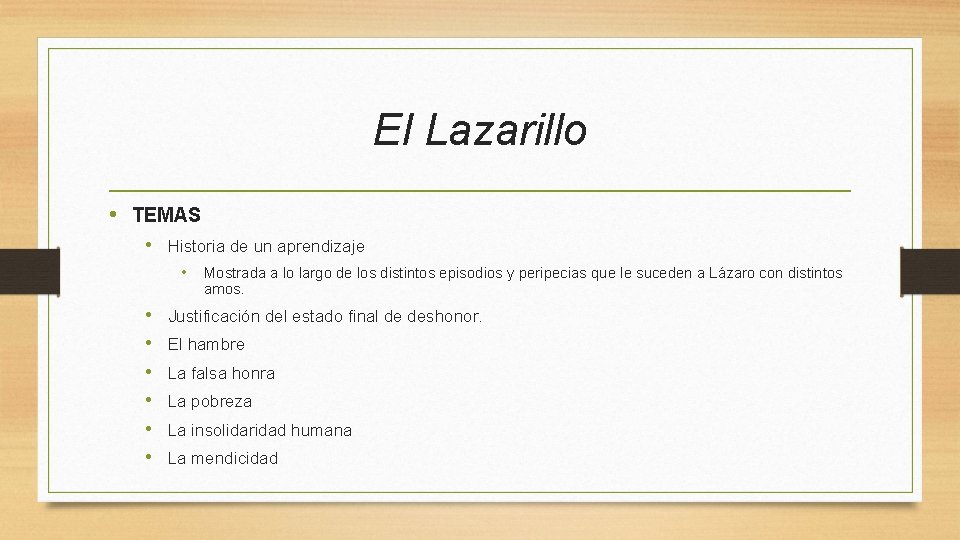 El Lazarillo

• TEMAS
• Historia de un aprendizaje
• Mostrada a lo largo de los distintos episodios y peripecias que le suceden a Lázaro con distintos amos.
• Justificación del estado final de deshonor.
• El hambre
• La falsa honra
• La pobreza
• La insolidaridad humana
• La mendicidad